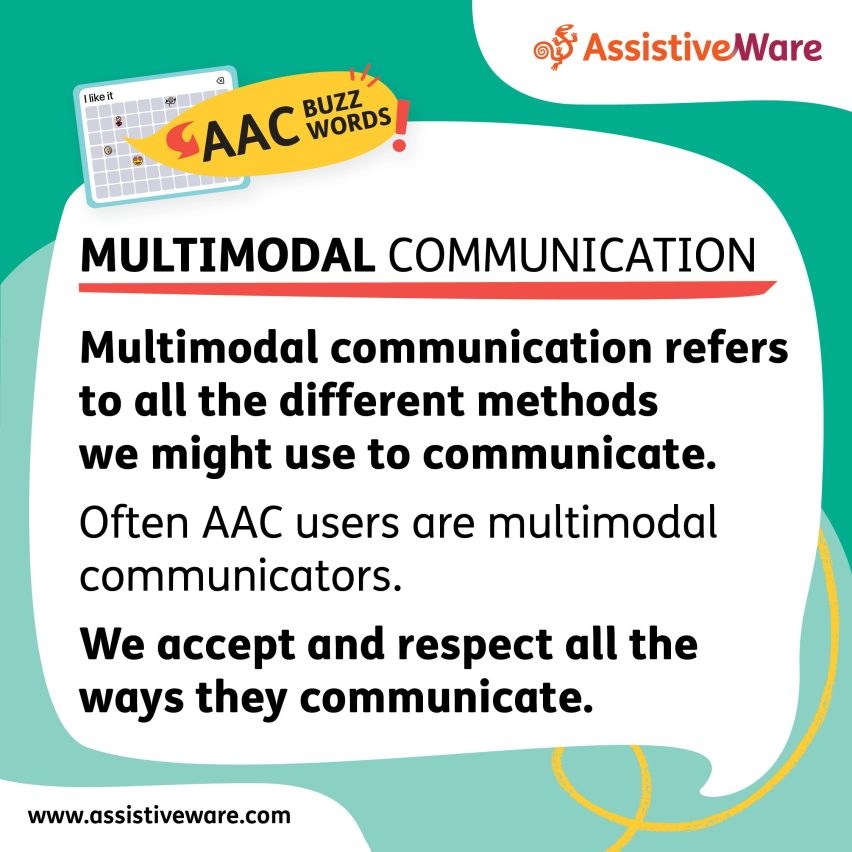 AssistiveWare

I like it

AAC BUZZ WORDS!

MULTIMODAL COMMUNICATION

Multimodal communication refers to all the different methods we might use to communicate.

Often AAC users are multimodal communicators.

We accept and respect all the ways they communicate.

www.assistiveware.com